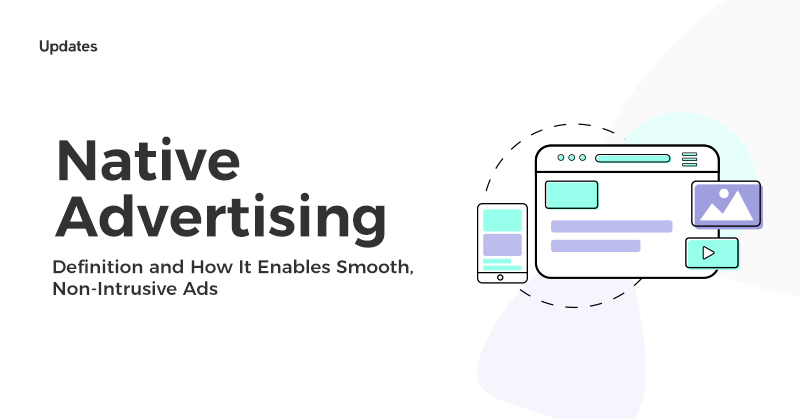 Updates

Native Advertising

Definition and How It Enables Smooth, Non-Intrusive Ads